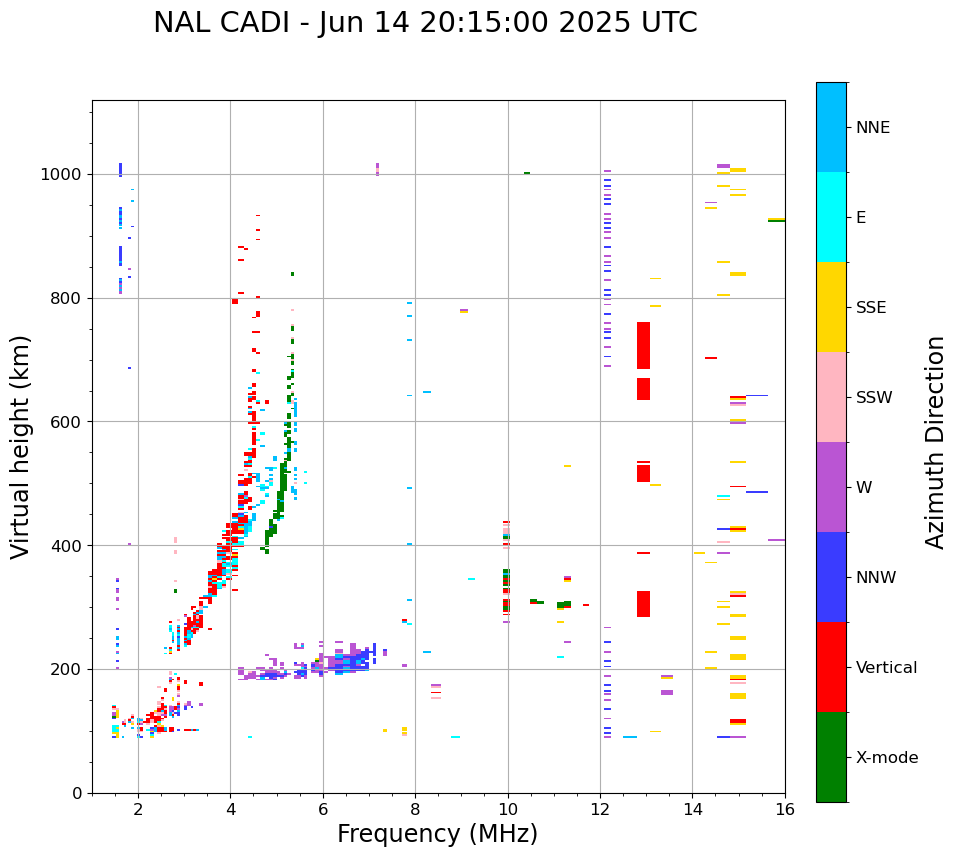 NAL CADI - Jun 14 20:15:00 2025 UTC

Virtual height (km)

1000
800
600
400
200
0

2
4
6
8
10
12
14
16

Frequency (MHz)

NNE
E
SSE
SSW
W
NNW
Vertical
X-mode

Azimuth Direction